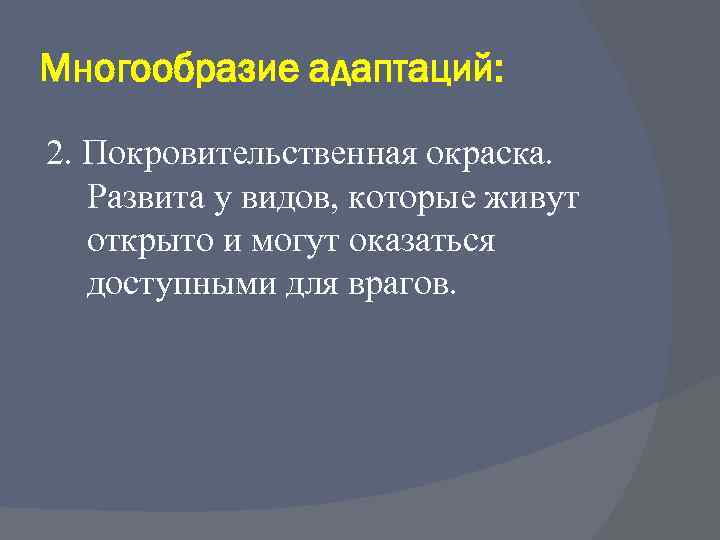 Многообразие адаптаций:

2. Покровительственная окраска. Развита у видов, которые живут открыто и могут оказаться доступными для врагов.